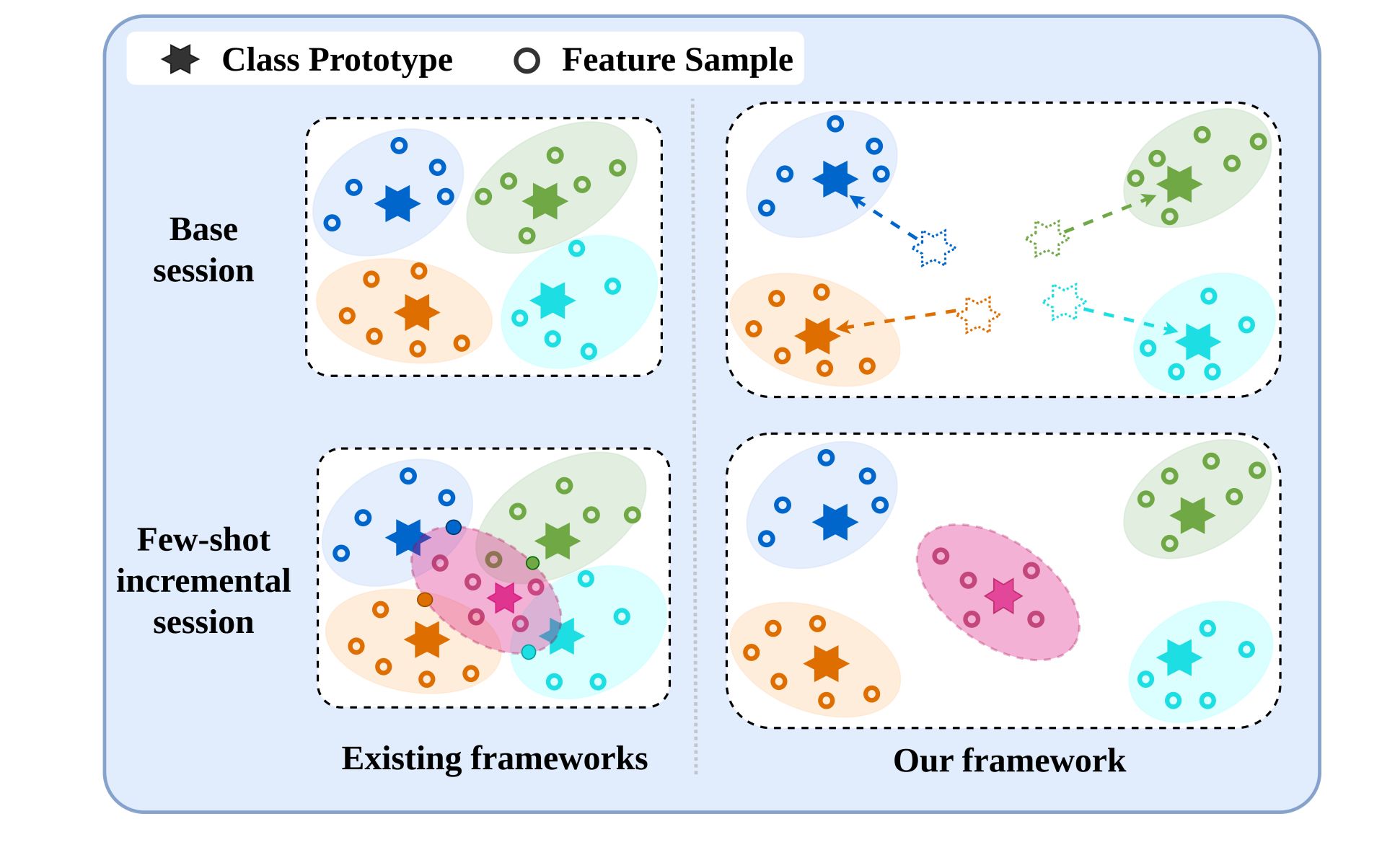 Class Prototype Feature Sample

Base session

Few-shot incremental session

Existing frameworks

Our framework